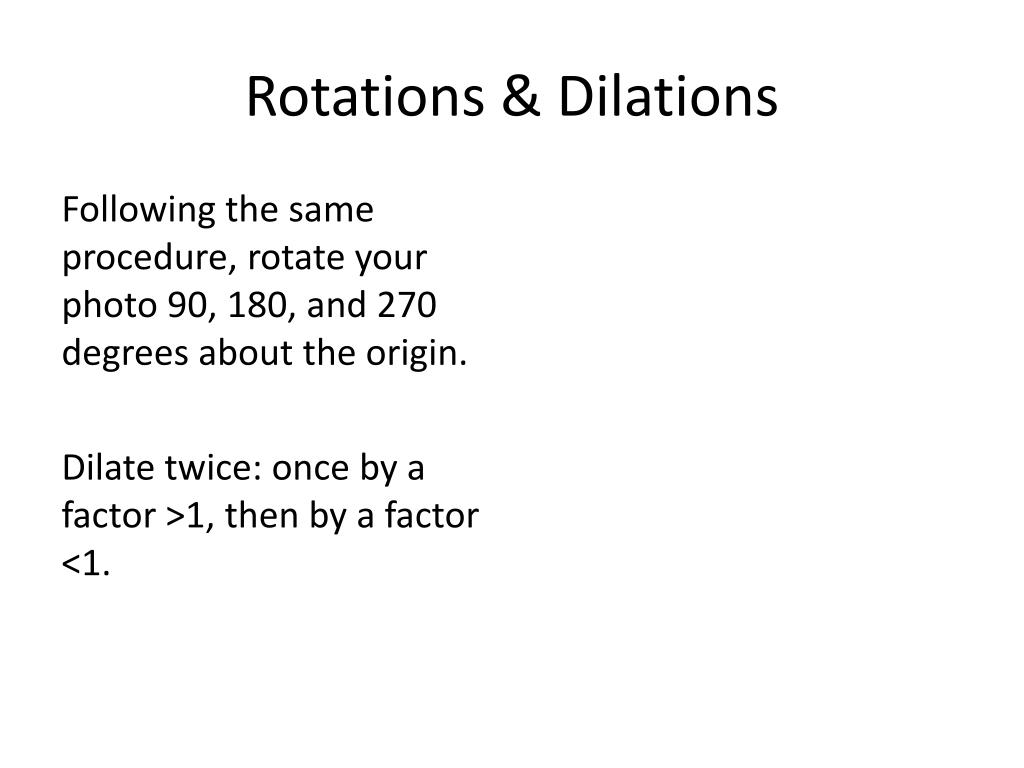 Rotations & Dilations

Following the same procedure, rotate your photo 90, 180, and 270 degrees about the origin.

Dilate twice: once by a factor >1, then by a factor <1.